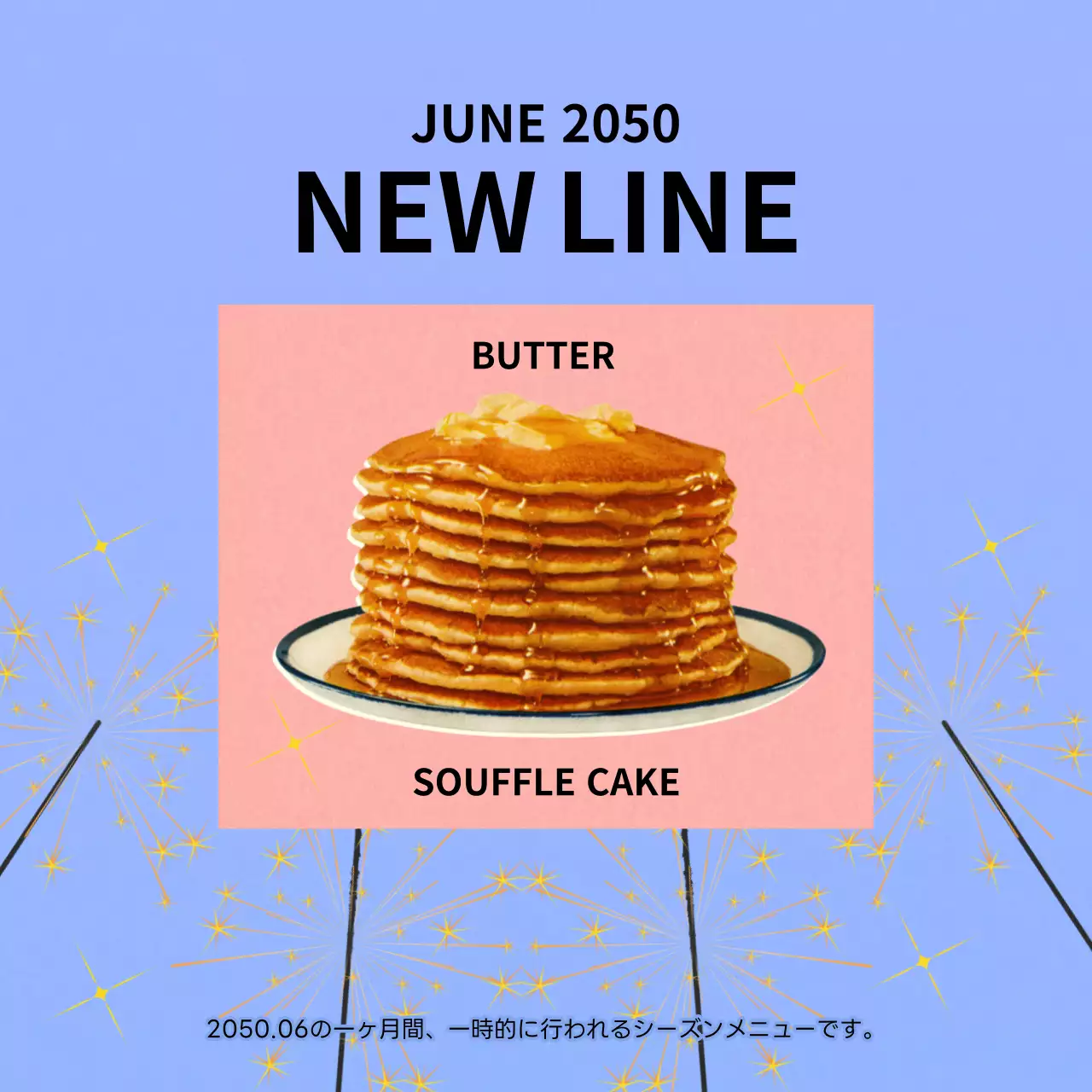 JUNE 2050
NEW LINE

BUTTER

SOUFFLE CAKE

2050.06の一ヶ月間、一時的に行われるシーズンメニューです。